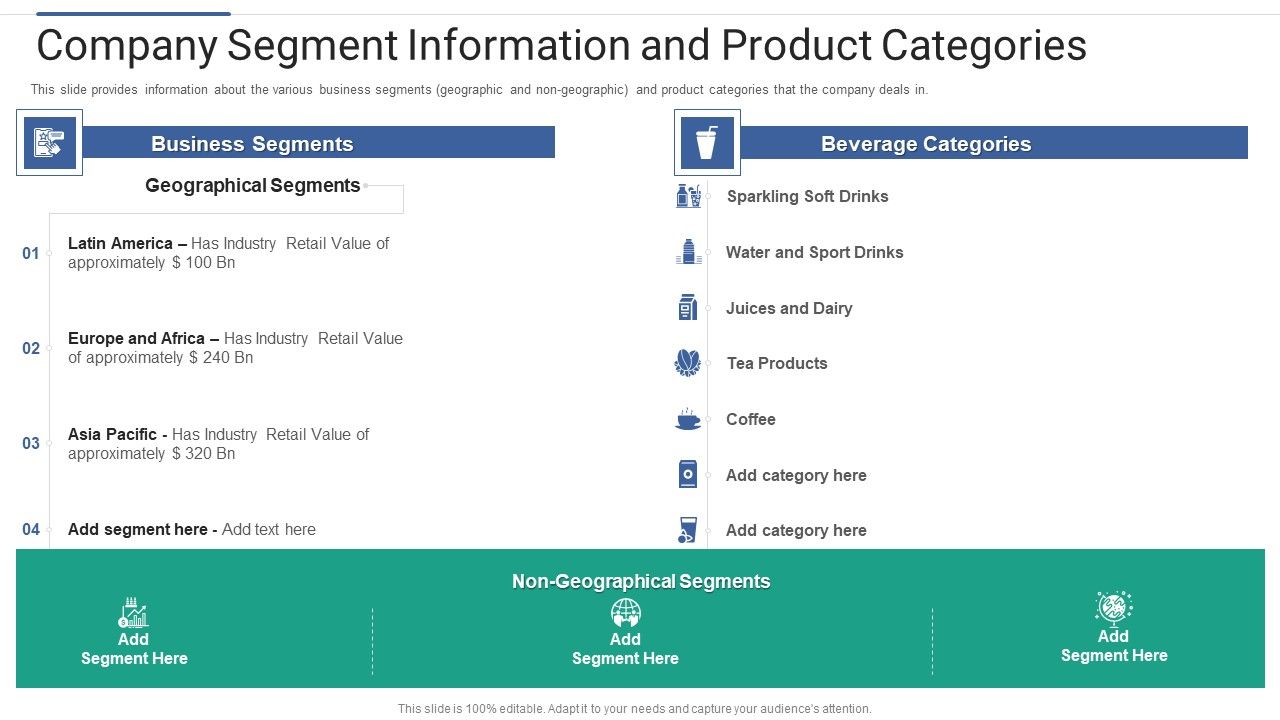 Company Segment Information and Product Categories

This slide provides information about the various business segments (geographic and non-geographic) and product categories that the company deals in.

Business Segments

Geographical Segments

01 Latin America – Has Industry Retail Value of approximately $ 100 Bn

02 Europe and Africa – Has Industry Retail Value of approximately $ 240 Bn

03 Asia Pacific - Has Industry Retail Value of approximately $ 320 Bn

04 Add segment here - Add text here

Beverage Categories

Sparkling Soft Drinks

Water and Sport Drinks

Juices and Dairy

Tea Products

Coffee

Add category here

Add category here

Non-Geographical Segments

Add Segment Here

Add Segment Here

Add Segment Here

This slide is 100% editable. Adapt it to your needs and capture your audience's attention.